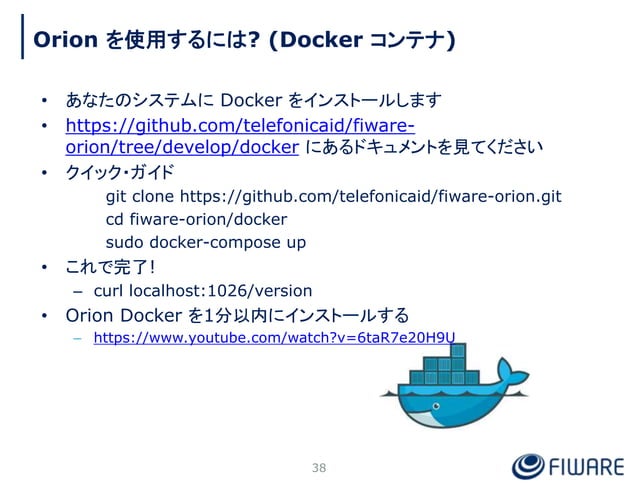 Orion を使用するには? (Docker コンテナ)

• あなたのシステムに Docker をインストールします
• https://github.com/telefonicaid/fiware-orion/tree/develop/docker にあるドキュメントを見てください
• クイック・ガイド
git clone https://github.com/telefonicaid/fiware-orion.git
cd fiware-orion/docker
sudo docker-compose up
• これで完了!
– curl localhost:1026/version
• Orion Docker を1分以内にインストールする
– https://www.youtube.com/watch?v=6taR7e20H9U

38

FIWARE